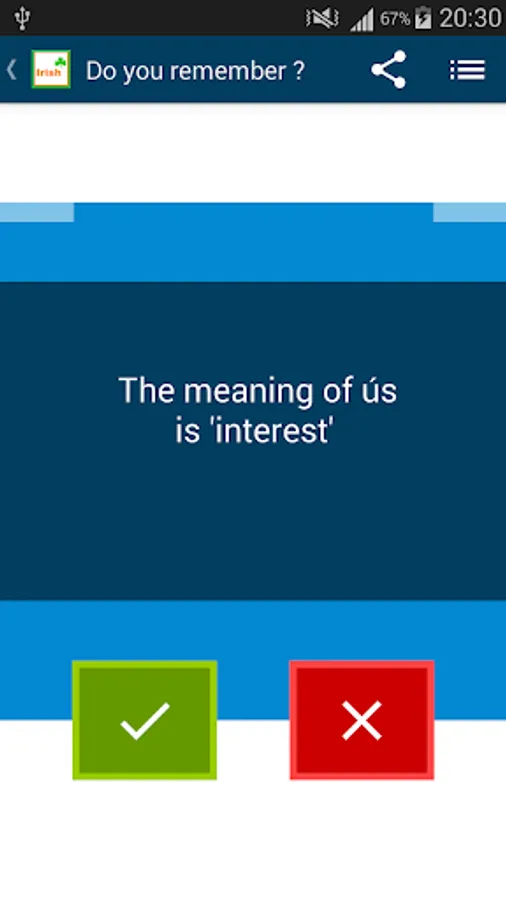 67% 20:30

Irish Do you remember ?

The meaning of ús is 'interest'